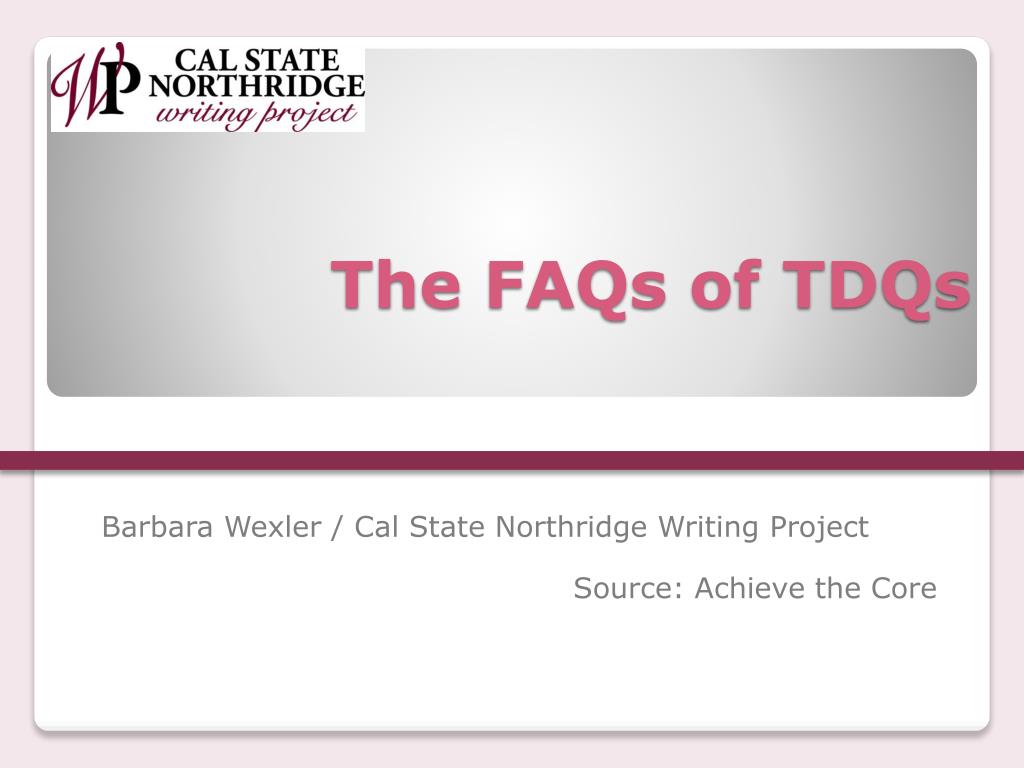 WP CAL STATE NORTHRIDGE writing project

The FAQs of TDQs

Barbara Wexler / Cal State Northridge Writing Project

Source: Achieve the Core